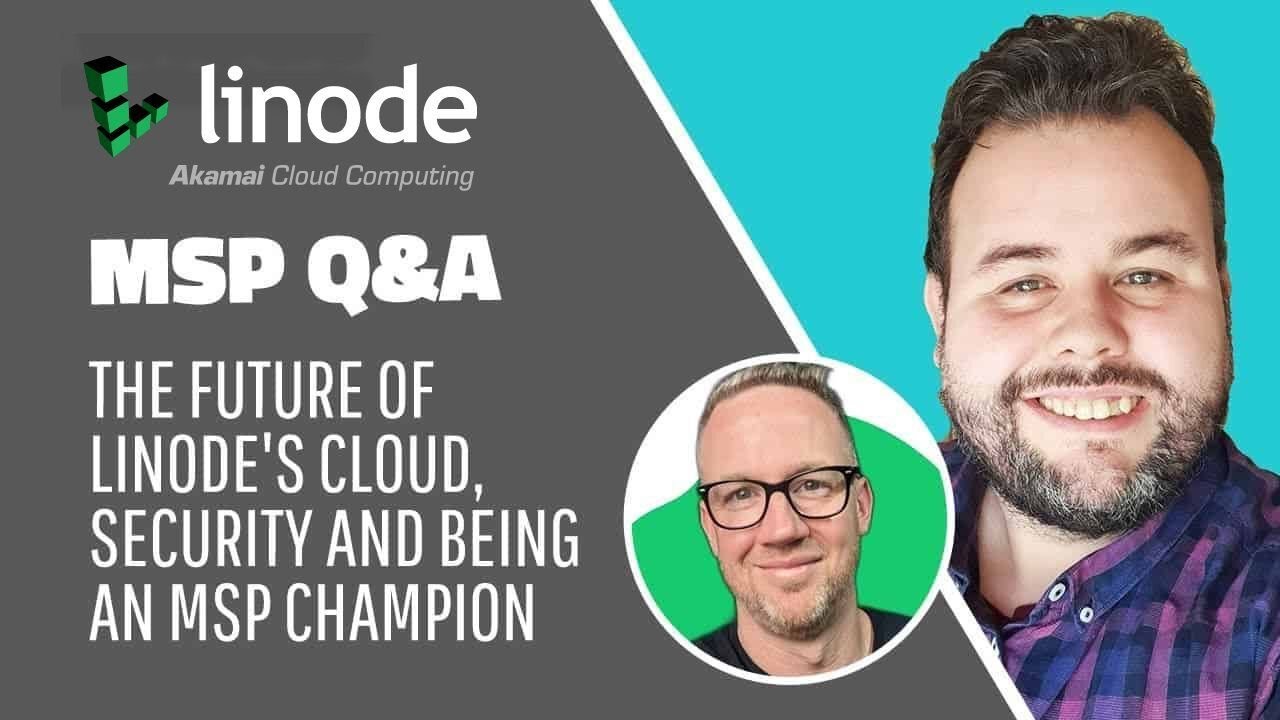 linode
Akamai Cloud Computing

MSP Q&A

THE FUTURE OF LINODE'S CLOUD, SECURITY AND BEING AN MSP CHAMPION